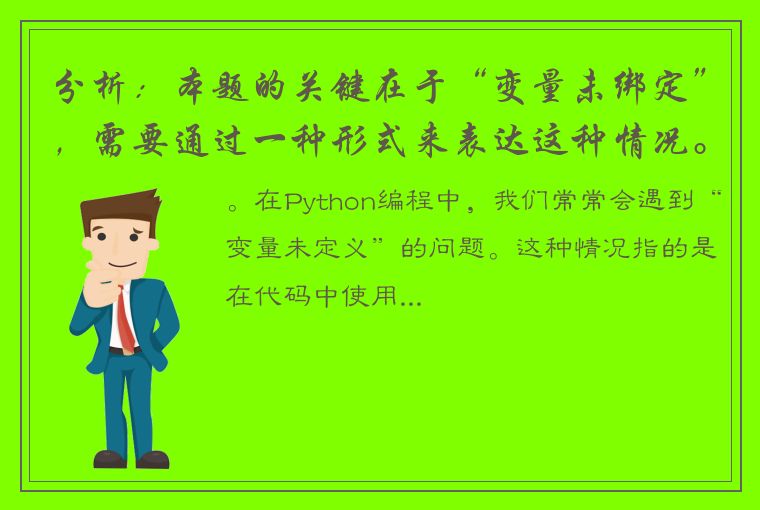 分析：本题的关键在于“变量未绑定”，需要通过一种形式来表达这种情况。

。在Python编程中，我们常常会遇到“变量未定义”的问题。这种情况指的是在代码中使用...